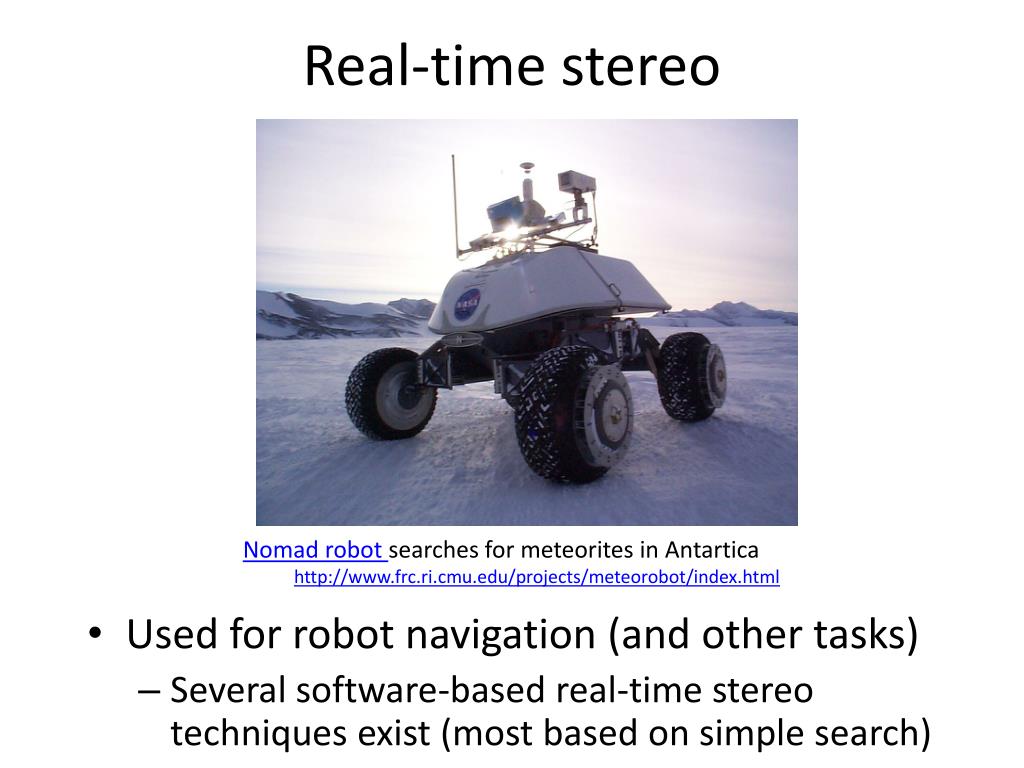 Real-time stereo

NASA

Nomad robot searches for meteorites in Antartica
http://www.frc.ri.cmu.edu/projects/meteorobot/index.html

• Used for robot navigation (and other tasks)
– Several software-based real-time stereo techniques exist (most based on simple search)